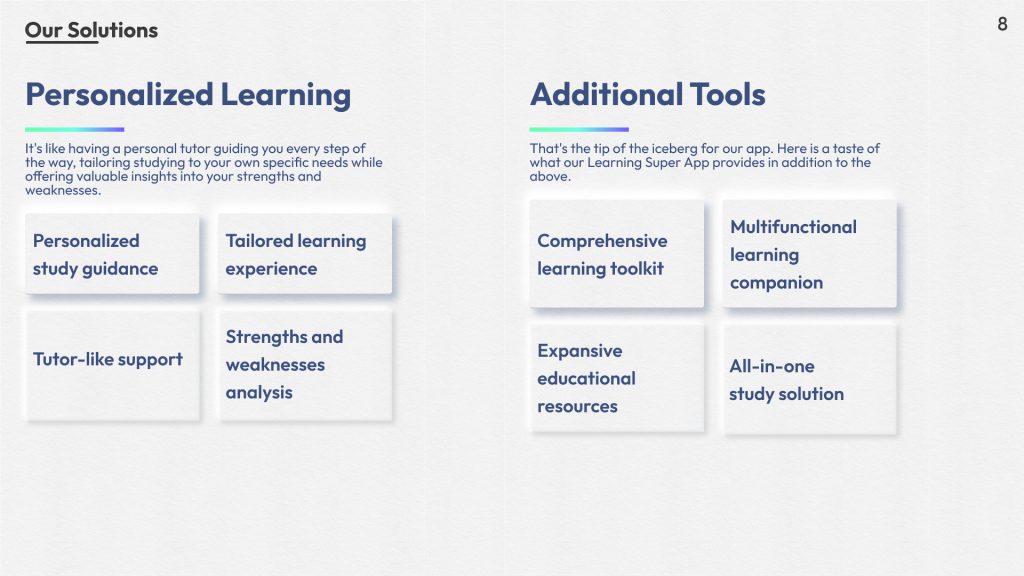 Our Solutions

8

Personalized Learning

It's like having a personal tutor guiding you every step of the way, tailoring studying to your own specific needs while offering valuable insights into your strengths and weaknesses.

Personalized study guidance

Tailored learning experience

Tutor-like support

Strengths and weaknesses analysis

Additional Tools

That's the tip of the iceberg for our app. Here is a taste of what our Learning Super App provides in addition to the above.

Comprehensive learning toolkit

Multifunctional learning companion

Expansive educational resources

All-in-one study solution